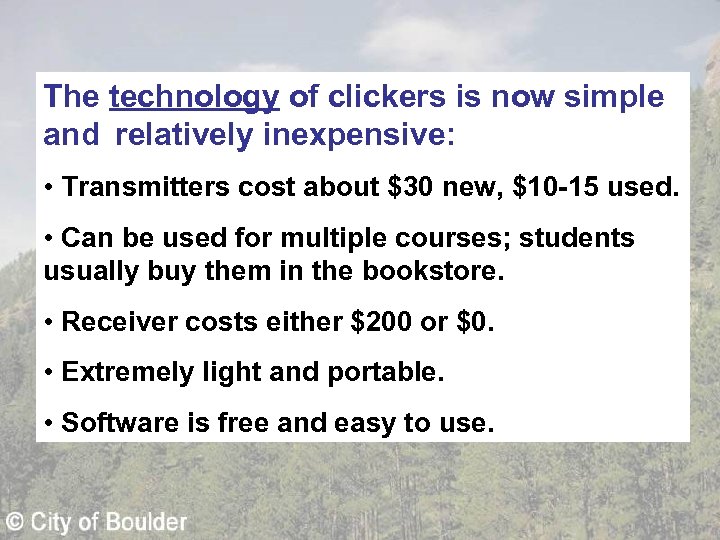 The technology of clickers is now simple and relatively inexpensive:

• Transmitters cost about \$30 new, \$10-15 used.

• Can be used for multiple courses; students usually buy them in the bookstore.

• Receiver costs either \$200 or \$0.

• Extremely light and portable.

• Software is free and easy to use.

© City of Boulder